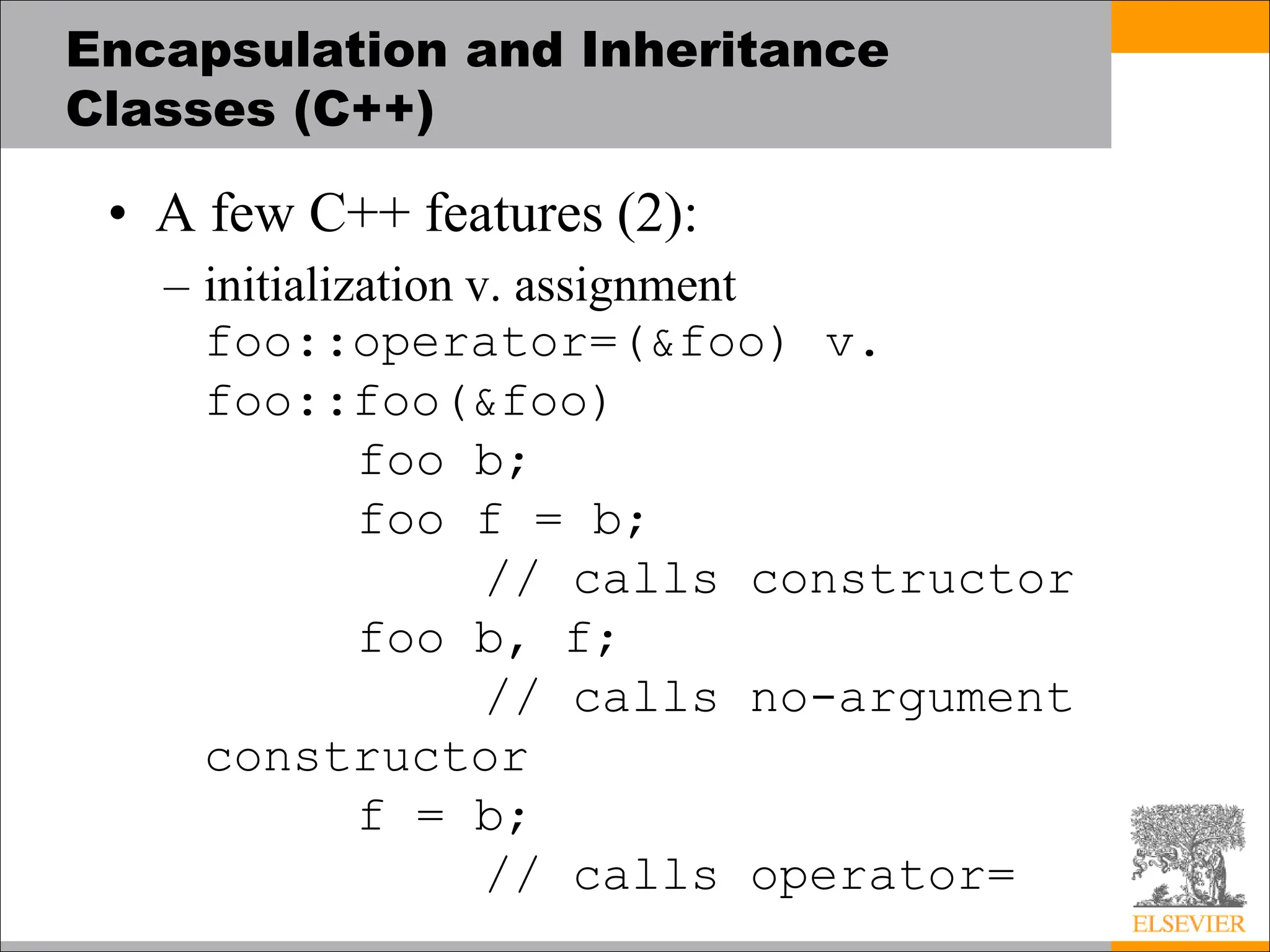 Encapsulation and Inheritance Classes (C++)

• A few C++ features (2):

– initialization v. assignment

foo::operator=(&foo) v.
foo::foo(&foo)
foo b;
foo f = b;
// calls constructor
foo b, f;
// calls no-argument constructor
f = b;
// calls operator=

ELSEVIER